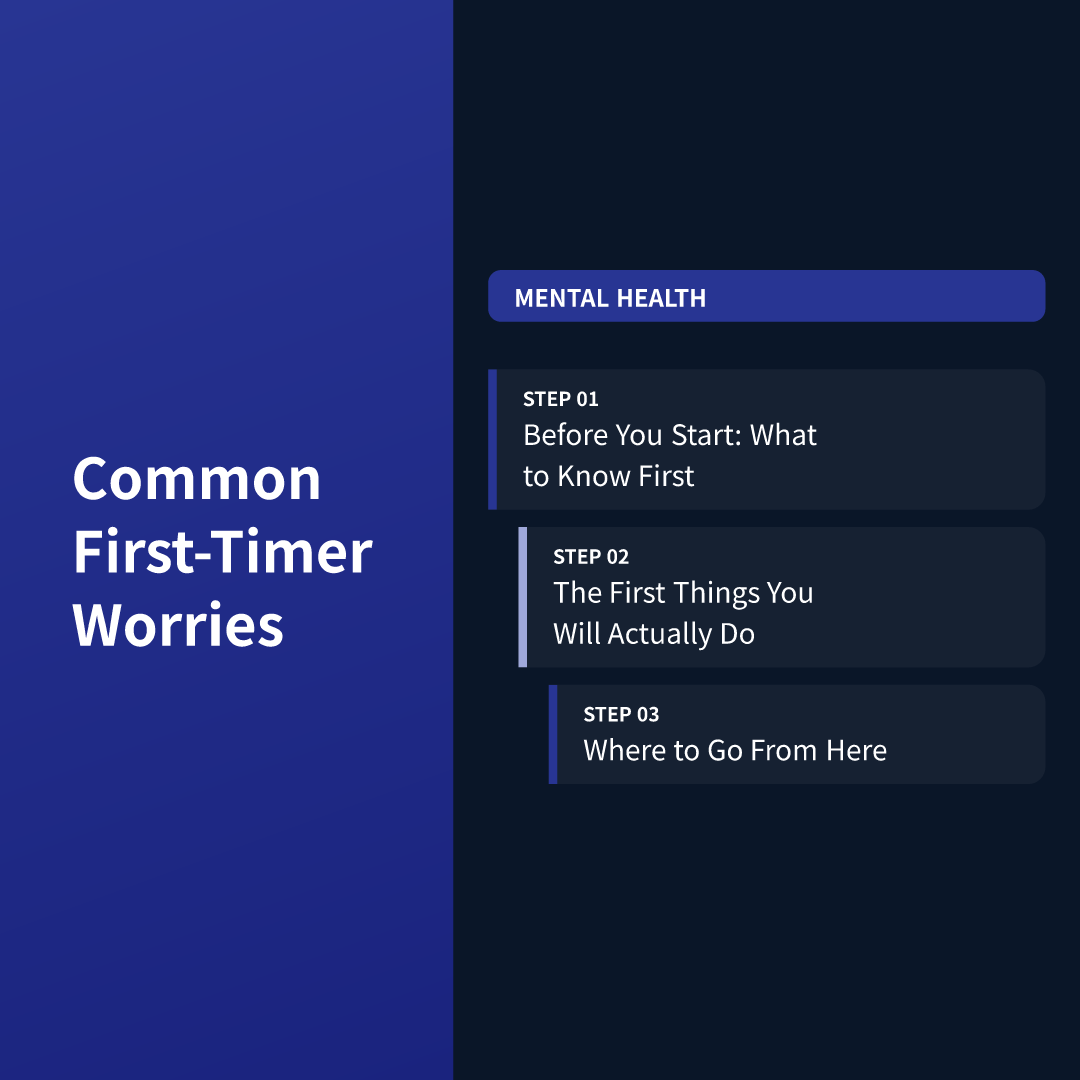 Common First-Timer Worries

MENTAL HEALTH

STEP 01
Before You Start: What to Know First

STEP 02
The First Things You Will Actually Do

STEP 03
Where to Go From Here